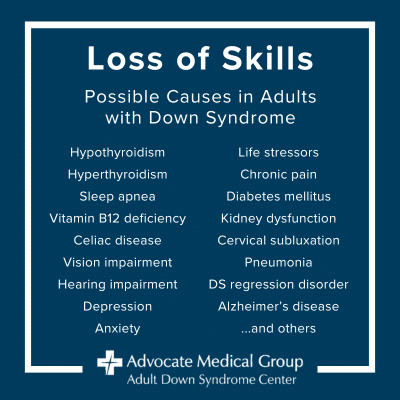 Loss of Skills

Possible Causes in Adults with Down Syndrome

Hypothyroidism
Hyperthyroidism
Sleep apnea
Vitamin B12 deficiency
Celiac disease
Vision impairment
Hearing impairment
Depression
Anxiety

Life stressors
Chronic pain
Diabetes mellitus
Kidney dysfunction
Cervical subluxation
Pneumonia
DS regression disorder
Alzheimer's disease
...and others

Advocate Medical Group
Adult Down Syndrome Center